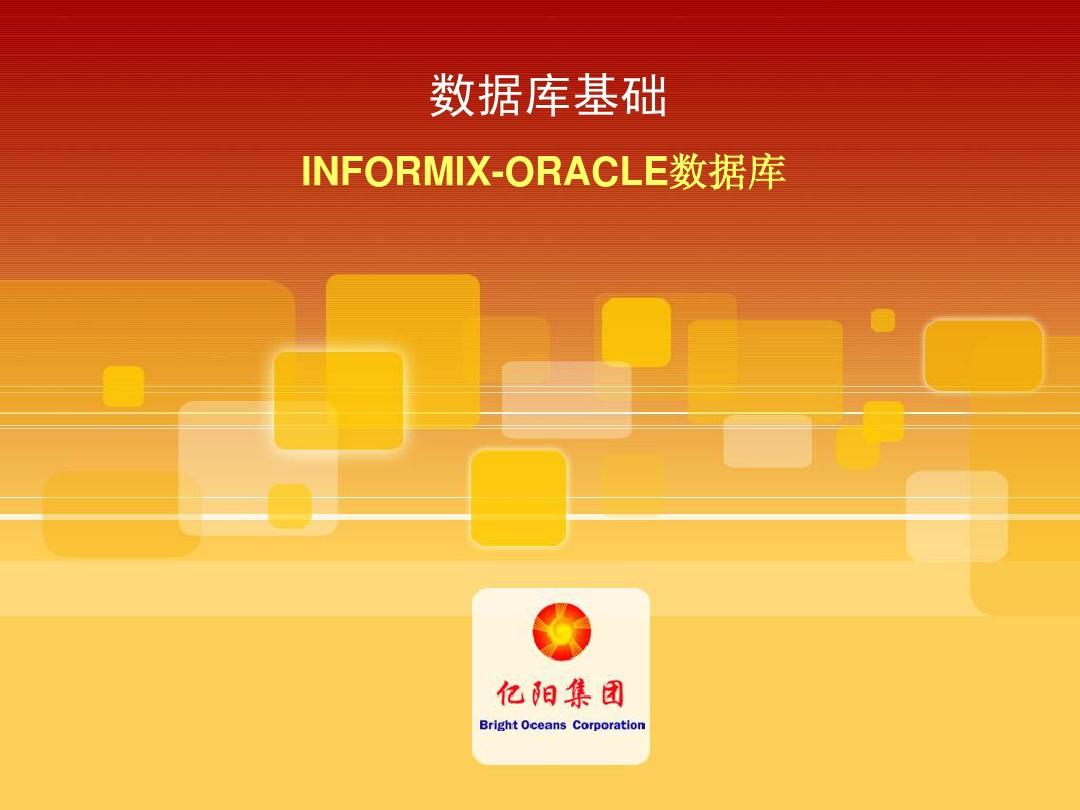 数据库基础

INFORMIX-ORACLE数据库

亿阳集团
Bright Oceans Corporation